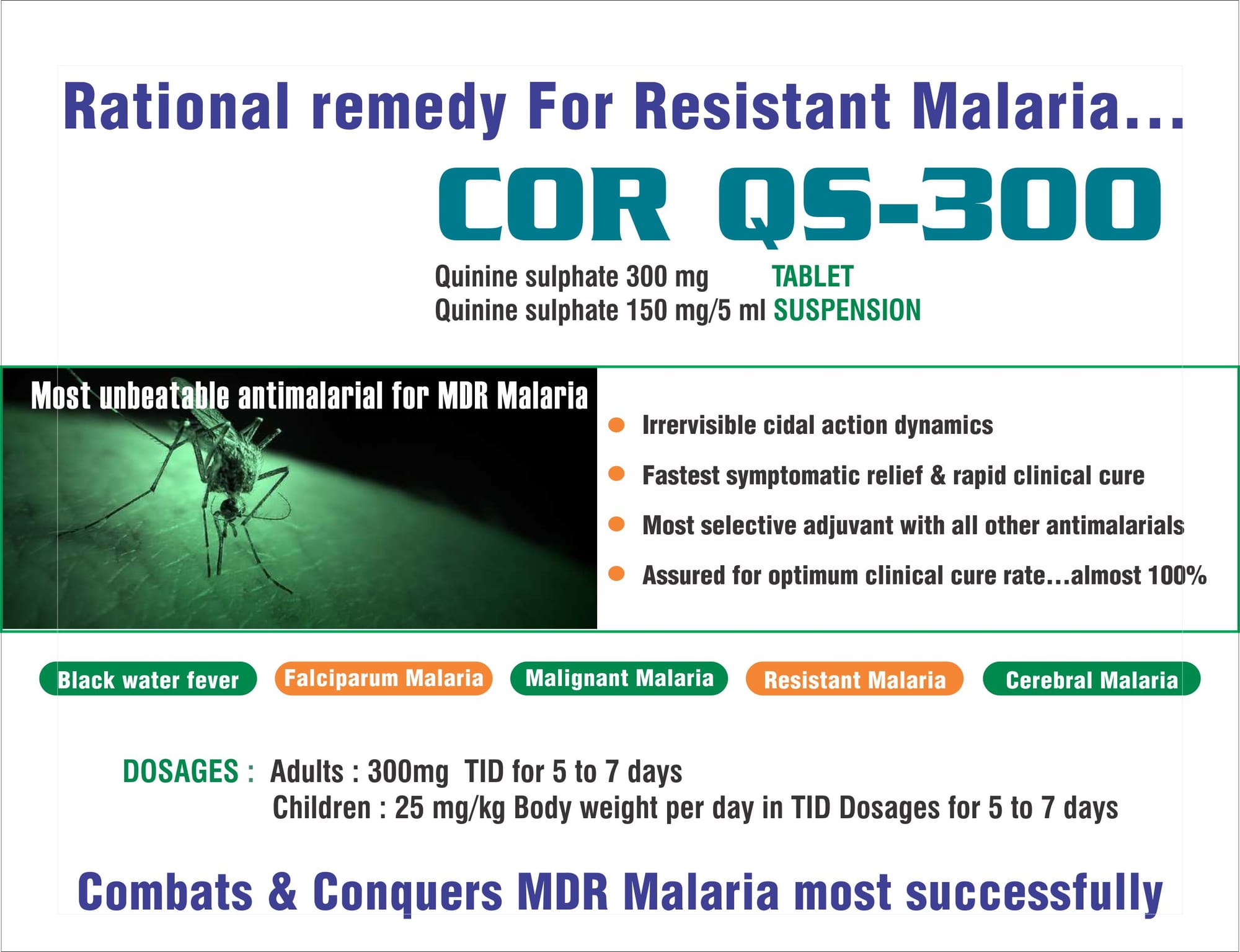 Rational remedy For Resistant Malaria...

COR QS-300

Quinine sulphate 300 mg TABLET
Quinine sulphate 150 mg/5 ml SUSPENSION

Most unbeatable antimalarial for MDR Malaria

Irrervisible cidal action dynamics

Fastest symptomatic relief & rapid clinical cure

Most selective adjuvant with all other antimalarials

Assured for optimum clinical cure rate...almost 100%

Black water fever

Falciparum Malaria

Malignant Malaria

Resistant Malaria

Cerebral Malaria

DOSAGES : Adults : 300mg TID for 5 to 7 days
Children : 25 mg/kg Body weight per day in TID Dosages for 5 to 7 days

Combats & Conquers MDR Malaria most successfully